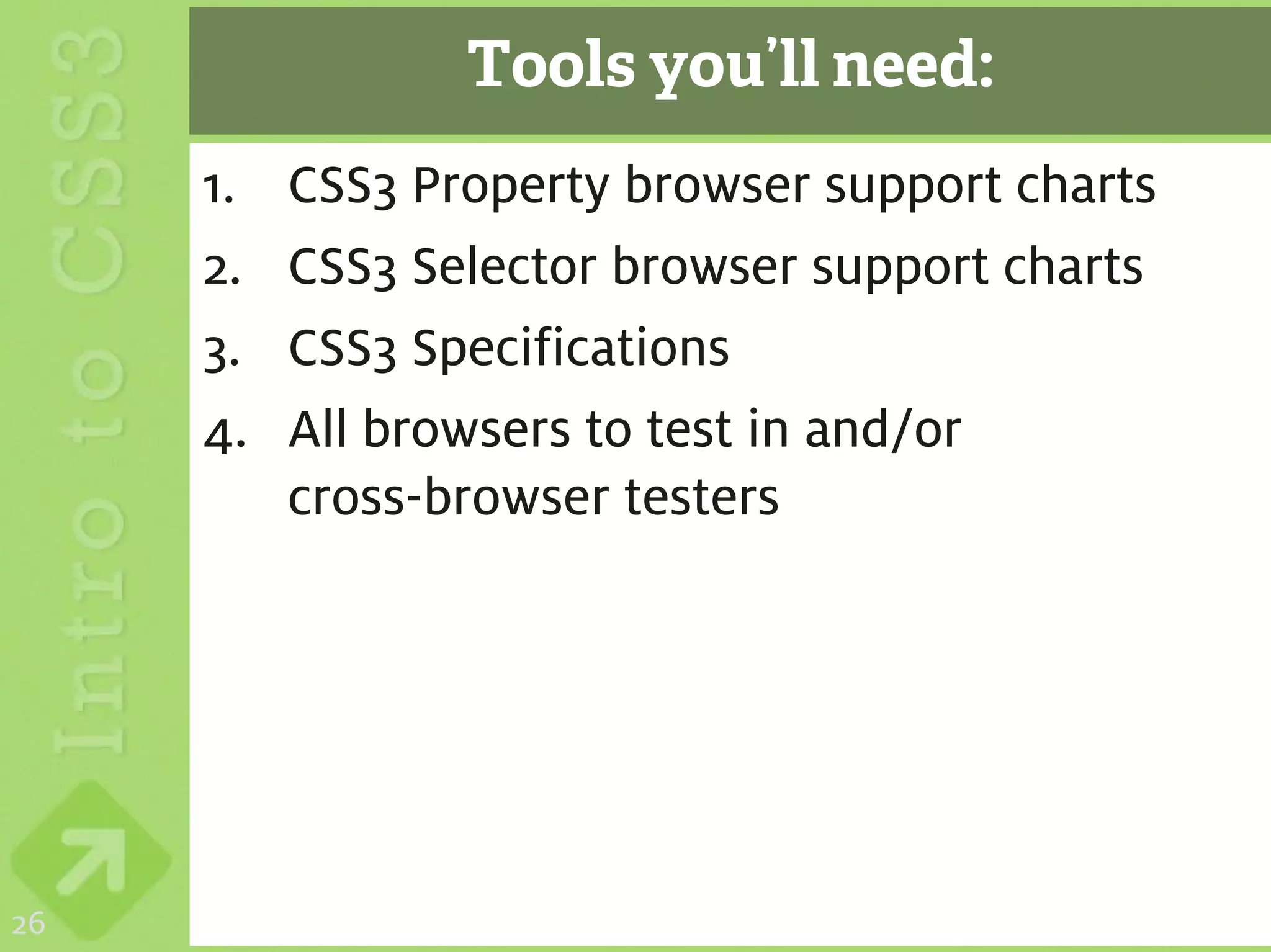 Intro to CSS3

Tools you'll need:

1. CSS3 Property browser support charts
2. CSS3 Selector browser support charts
3. CSS3 Specifications
4. All browsers to test in and/or cross-browser testers

26